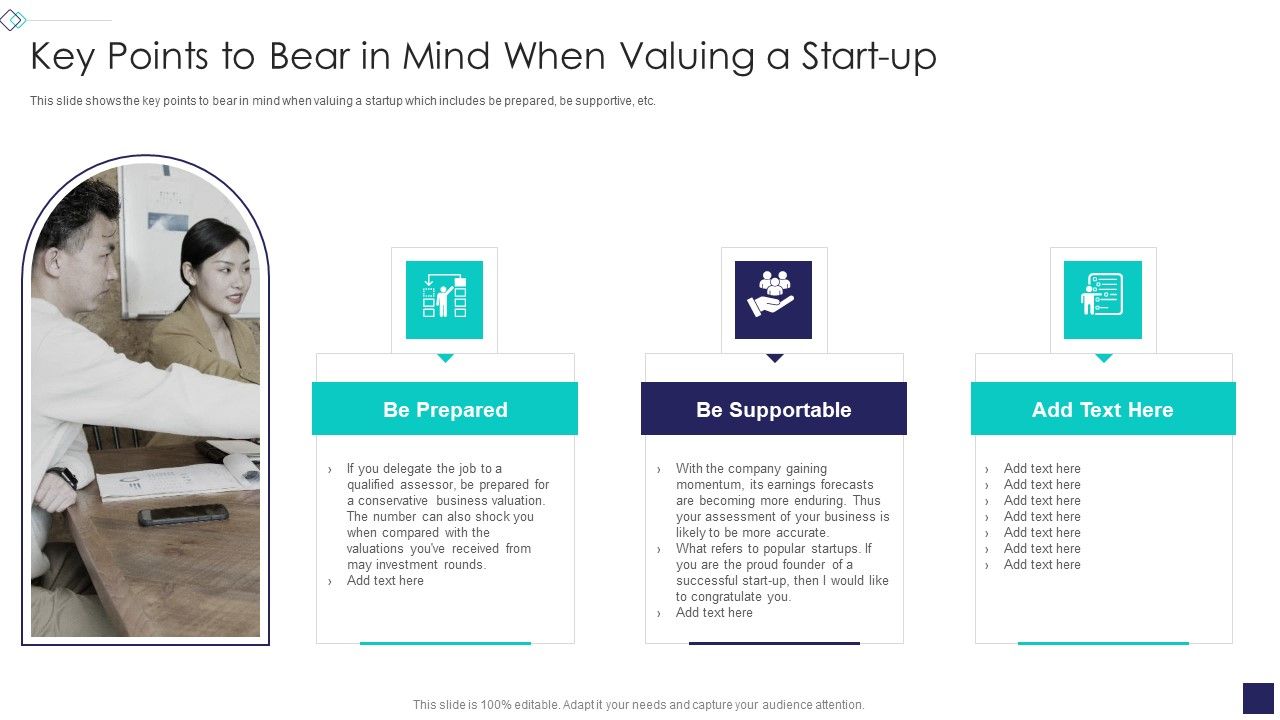 Key Points to Bear in Mind When Valuing a Start-up

This slide shows the key points to bear in mind when valuing a startup which includes be prepared, be supportive, etc.

Be Prepared

› If you delegate the job to a qualified assessor, be prepared for a conservative business valuation. The number can also shock you when compared with the valuations you've received from may investment rounds.
› Add text here

Be Supportable

› With the company gaining momentum, its earnings forecasts are becoming more enduring. Thus your assessment of your business is likely to be more accurate.
› What refers to popular startups. If you are the proud founder of a successful start-up, then I would like to congratulate you.
› Add text here

Add Text Here

› Add text here
› Add text here
› Add text here
› Add text here
› Add text here
› Add text here
› Add text here

This slide is 100% editable. Adapt it your needs and capture your audience attention.